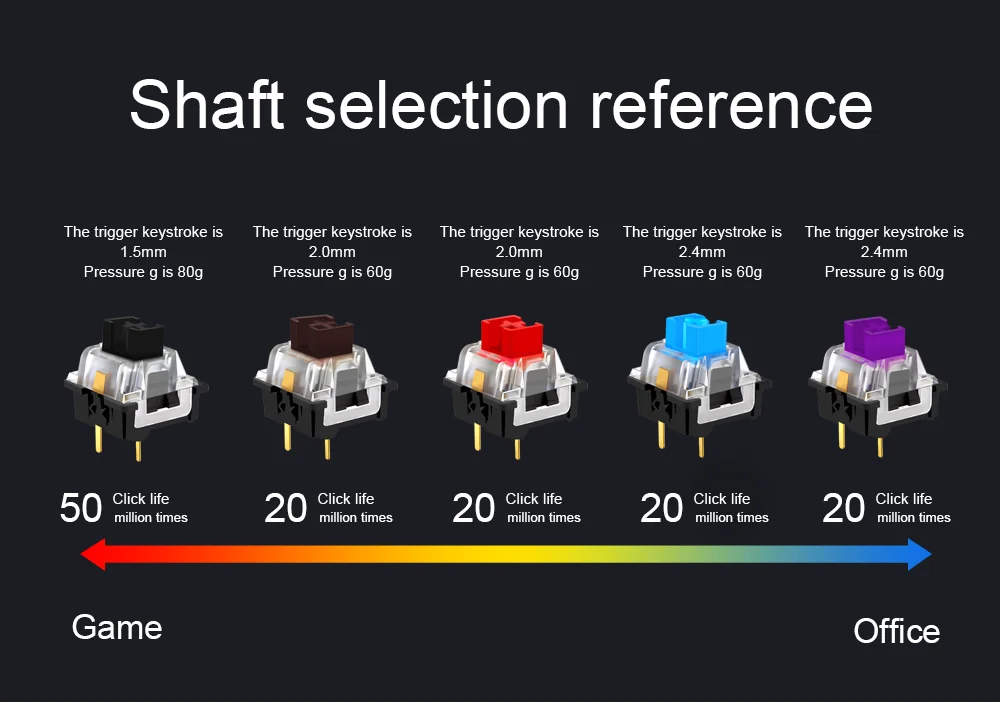 Shaft selection reference

The trigger keystroke is 1.5mm
Pressure g is 80g

The trigger keystroke is 2.0mm
Pressure g is 60g

The trigger keystroke is 2.0mm
Pressure g is 60g

The trigger keystroke is 2.4mm
Pressure g is 60g

The trigger keystroke is 2.4mm
Pressure g is 60g

50 Click life million times

20 Click life million times

20 Click life million times

20 Click life million times

20 Click life million times

Game

Office